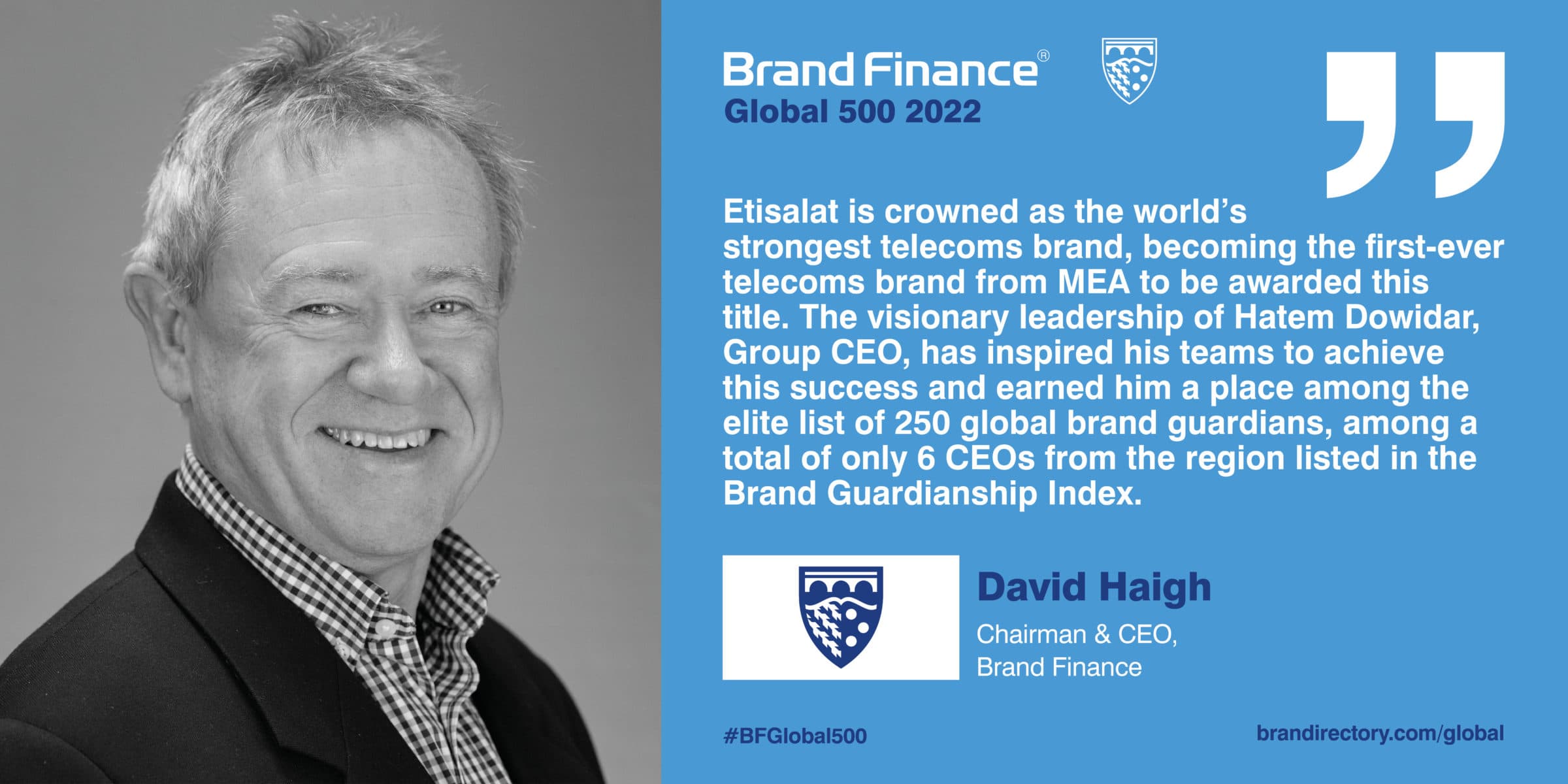 Brand Finance®
Global 500 2022

Etisalat is crowned as the world's strongest telecoms brand, becoming the first-ever telecoms brand from MEA to be awarded this title. The visionary leadership of Hatem Dowidar, Group CEO, has inspired his teams to achieve this success and earned him a place among the elite list of 250 global brand guardians, among a total of only 6 CEOs from the region listed in the Brand Guardianship Index.

David Haigh
Chairman & CEO,
Brand Finance

#BFGlobal500
brandirectory.com/global